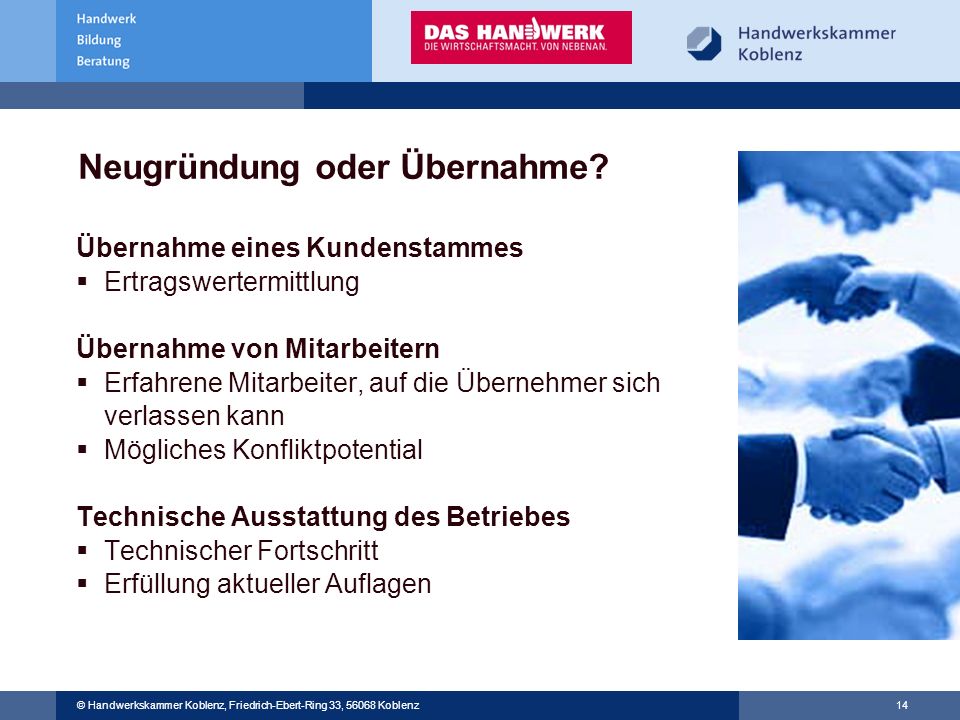 Handwerk
Bildung
Beratung

DAS HANDWERK
DIE WIRTSCHAFTSMACHT. VON NEBENAN.

Handwerkskammer
Koblenz

Neugründung oder Übernahme?

Übernahme eines Kundenstammes
▪ Ertragswertermittlung

Übernahme von Mitarbeitern
▪ Erfahrene Mitarbeiter, auf die Übernehmer sich verlassen kann
▪ Mögliches Konfliktpotential

Technische Ausstattung des Betriebes
▪ Technischer Fortschritt
▪ Erfüllung aktueller Auflagen

© Handwerkskammer Koblenz, Friedrich-Ebert-Ring 33, 56068 Koblenz

14